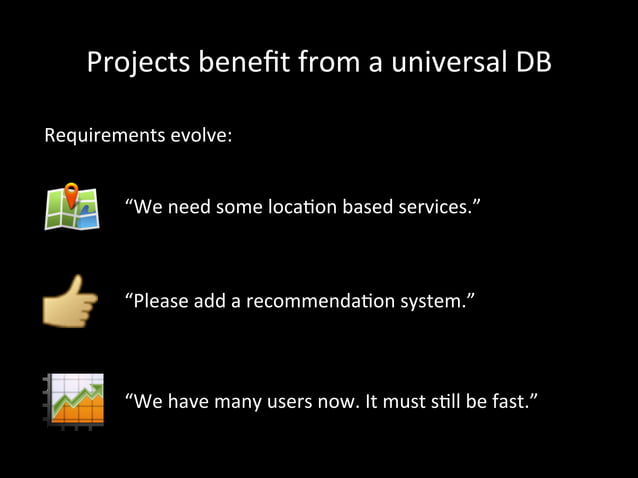 Projects benefit from a universal DB

Requirements evolve:

“We need some location based services.”

“Please add a recommendation system.”

“We have many users now. It must still be fast.”